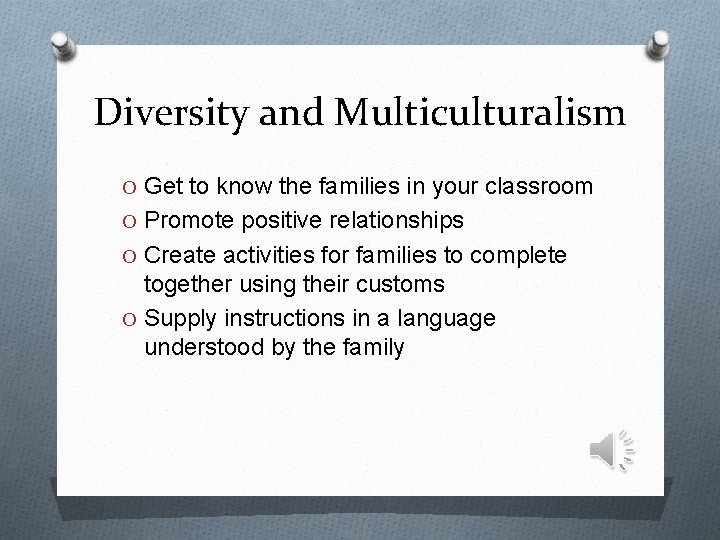 Diversity and Multiculturalism

O Get to know the families in your classroom
O Promote positive relationships
O Create activities for families to complete together using their customs
O Supply instructions in a language understood by the family